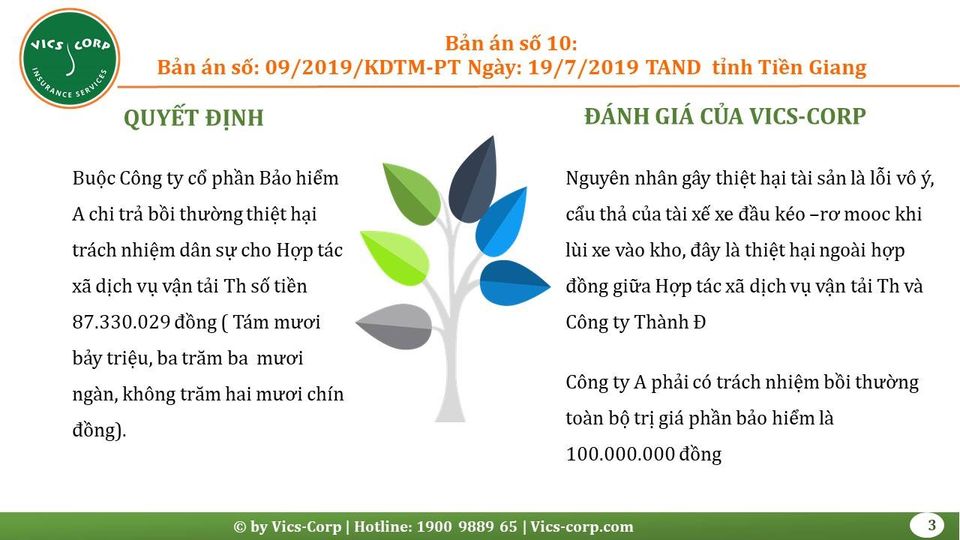 VICS CORP
INSURANCE SERVICES

Bản án số 10:
Bản án số: 09/2019/KDTM-PT Ngày: 19/7/2019 TAND tỉnh Tiền Giang

QUYẾT ĐỊNH

Buộc Công ty cổ phần Bảo hiểm A chi trả bồi thường thiệt hại trách nhiệm dân sự cho Hợp tác xã dịch vụ vận tải Th số tiền 87.330.029 đồng ( Tám mươi bảy triệu, ba trăm ba mươi ngàn, không trăm hai mươi chín đồng).

ĐÁNH GIÁ CỦA VICS-CORP

Nguyên nhân gây thiệt hại tài sản là lỗi vô ý, cẩu thả của tài xế xe đầu kéo –rơ mooc khi lùi xe vào kho, đây là thiệt hại ngoài hợp đồng giữa Hợp tác xã dịch vụ vận tải Th và Công ty Thành Đ

Công ty A phải có trách nhiệm bồi thường toàn bộ trị giá phần bảo hiểm là 100.000.000 đồng

© by Vics-Corp | Hotline: 1900 9889 65 | Vics-corp.com

3